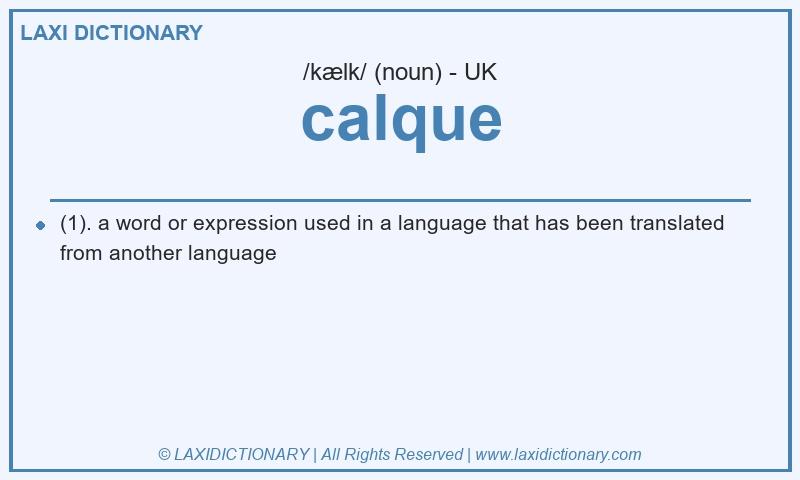 LAXI DICTIONARY

/kælk/ (noun) - UK

calque

(1). a word or expression used in a language that has been translated from another language

© LAXIDICTIONARY | All Rights Reserved | www.laxidictionary.com